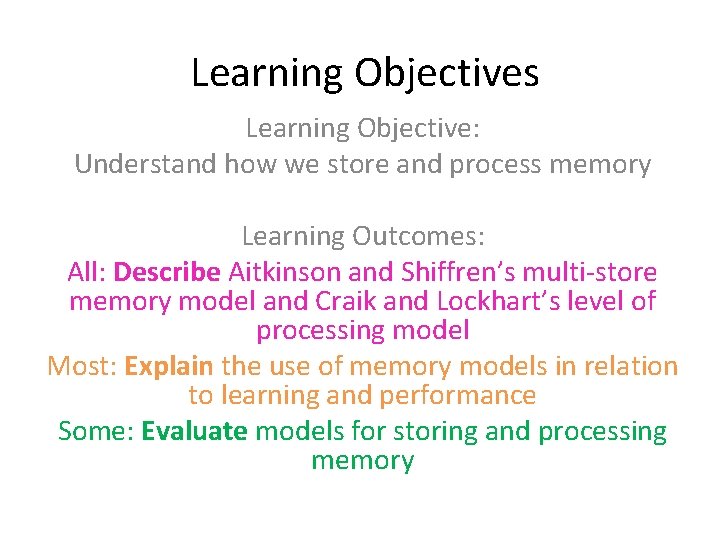 Learning Objectives

Learning Objective:
Understand how we store and process memory

Learning Outcomes:
All: Describe Aitkinson and Shiffren's multi-store memory model and Craik and Lockhart's level of processing model
Most: Explain the use of memory models in relation to learning and performance
Some: Evaluate models for storing and processing memory